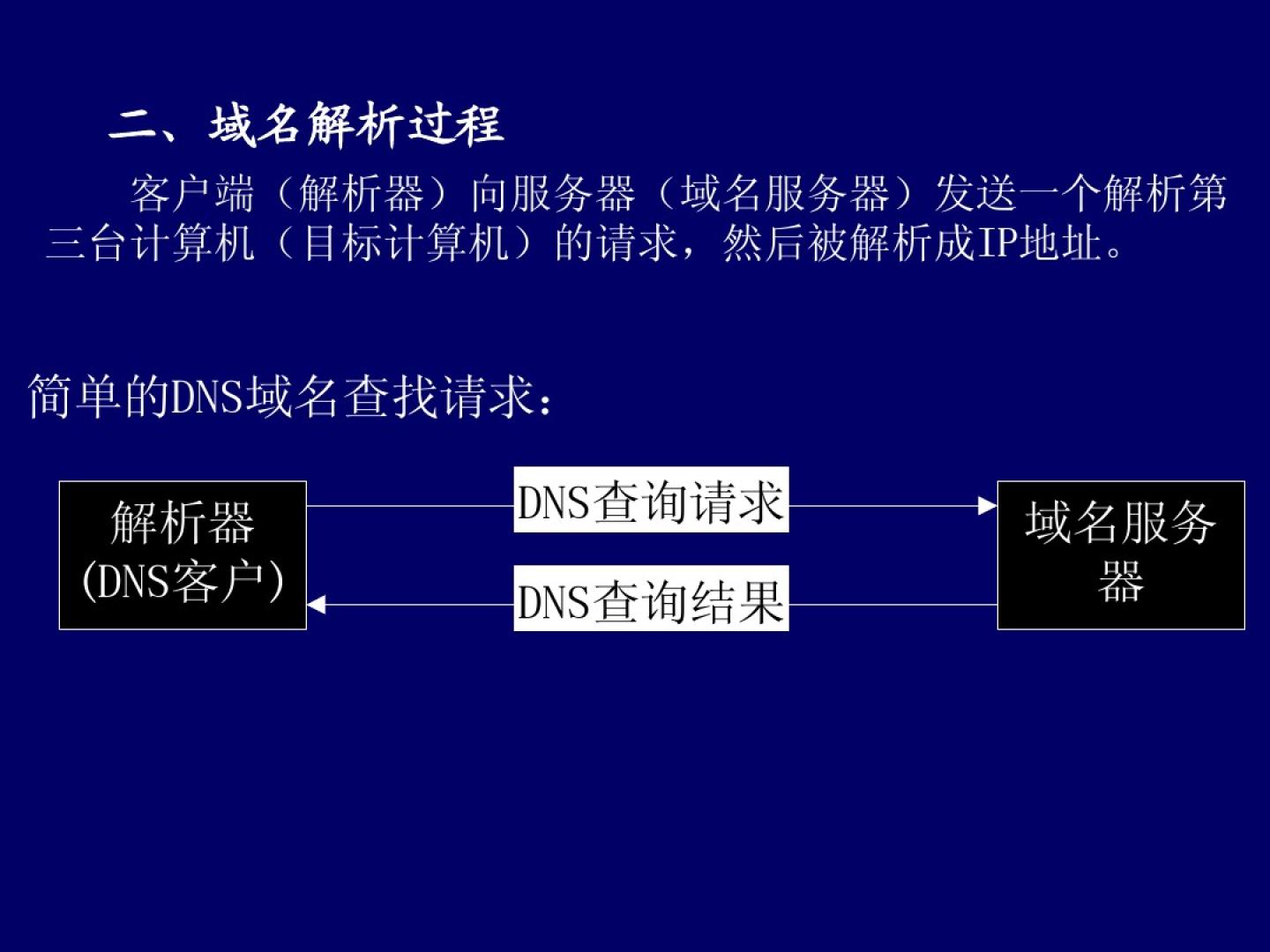 二、域名解析过程

客户端（解析器）向服务器（域名服务器）发送一个解析第三台计算机（目标计算机）的请求，然后被解析成IP地址。

简单的DNS域名查找请求：

解析器
(DNS客户)

DNS查询请求

DNS查询结果

域名服务器